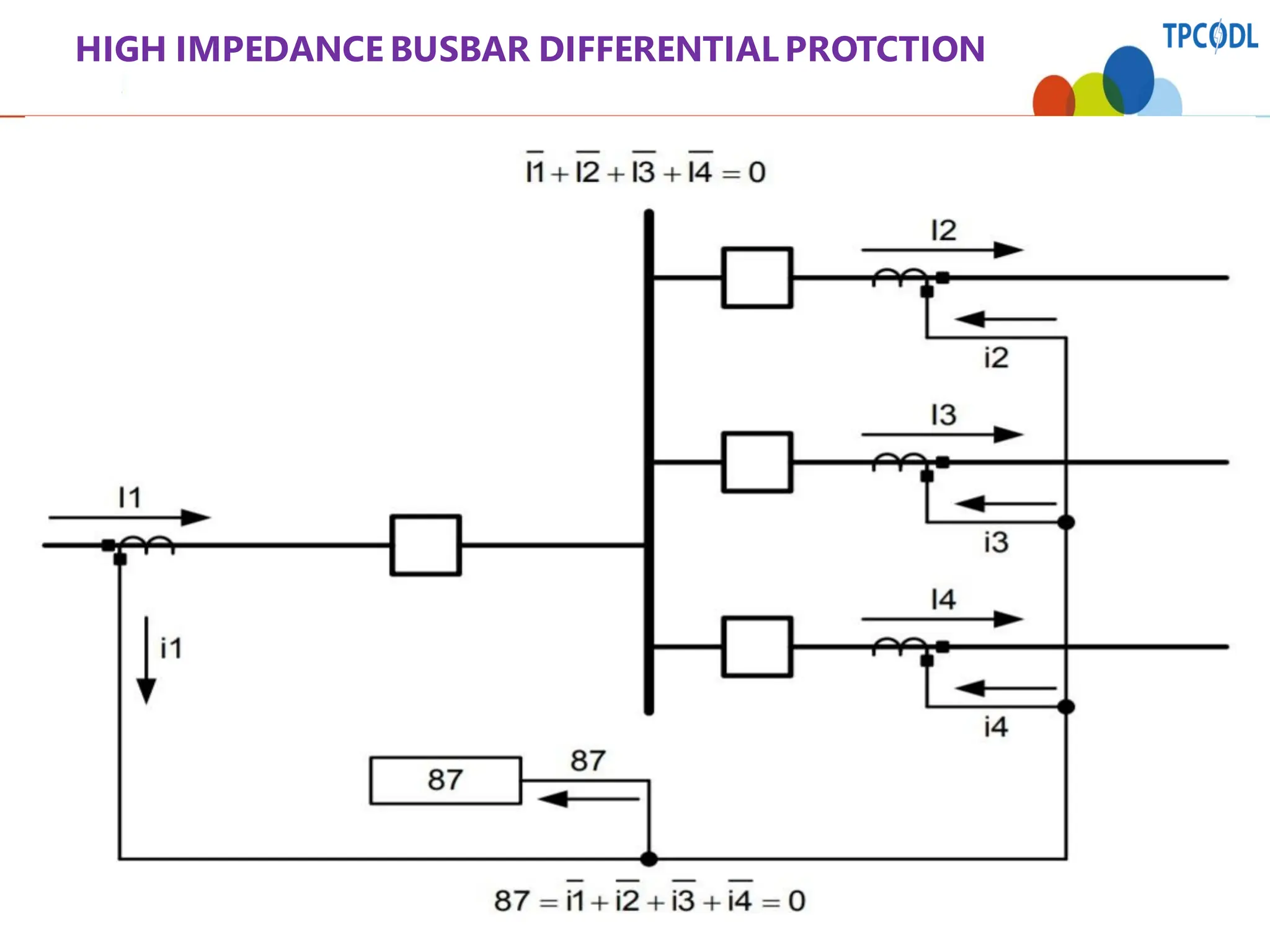 HIGH IMPEDANCE BUSBAR DIFFERENTIAL PROTCTION

TPCODL

$\overline{I1} + \overline{I2} + \overline{I3} + \overline{I4} = 0$

I2

i2

I3

i3

I1

I4

i1

i4

87

87

$87 = \overline{i1} + \overline{i2} + \overline{i3} + \overline{i4} = 0$